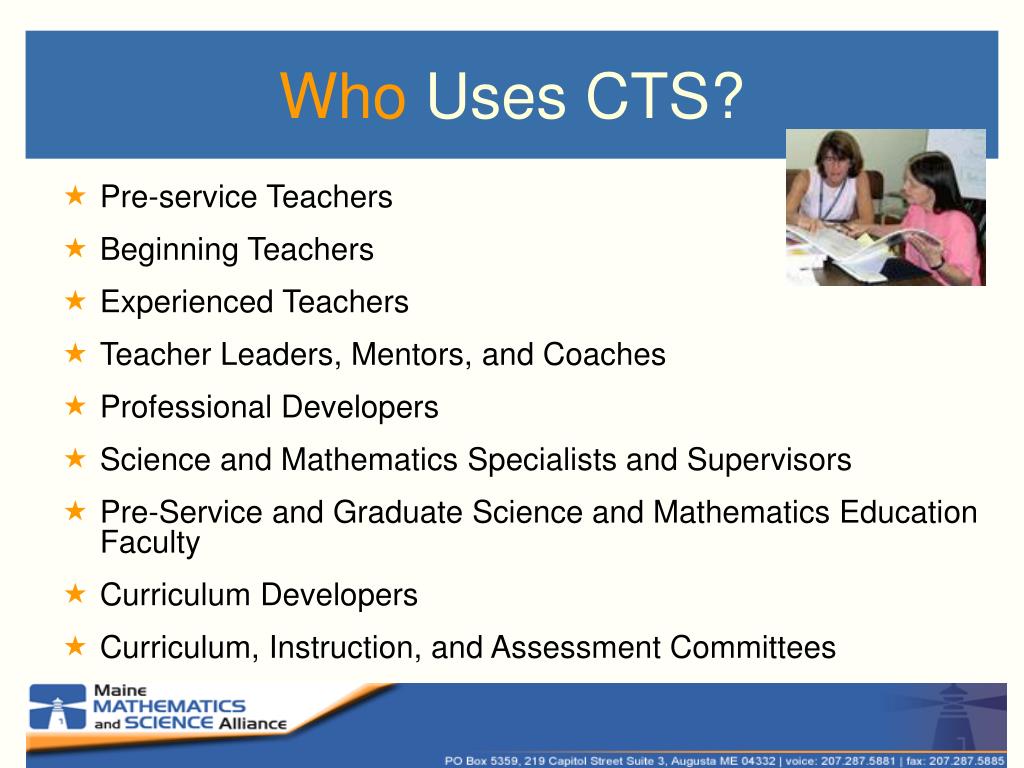 Who Uses CTS?

★ Pre-service Teachers
★ Beginning Teachers
★ Experienced Teachers
★ Teacher Leaders, Mentors, and Coaches
★ Professional Developers
★ Science and Mathematics Specialists and Supervisors
★ Pre-Service and Graduate Science and Mathematics Education Faculty
★ Curriculum Developers
★ Curriculum, Instruction, and Assessment Committees

Maine MATHEMATICS and SCIENCE Alliance

PO Box 5359, 219 Capitol Street Suite 3, Augusta ME 04332 | voice: 207.287.5881 | fax: 207.287.5885